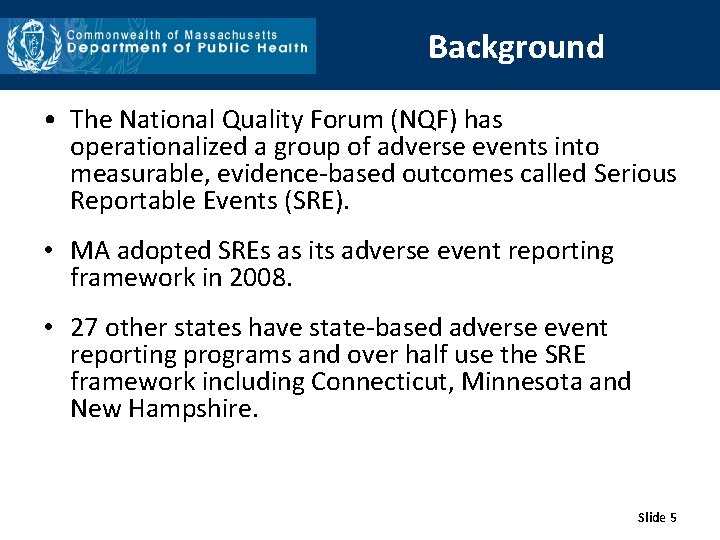 Commonwealth of Massachusetts
Department of Public Health

Background

• The National Quality Forum (NQF) has operationalized a group of adverse events into measurable, evidence-based outcomes called Serious Reportable Events (SRE).

• MA adopted SREs as its adverse event reporting framework in 2008.

• 27 other states have state-based adverse event reporting programs and over half use the SRE framework including Connecticut, Minnesota and New Hampshire.

Slide 5